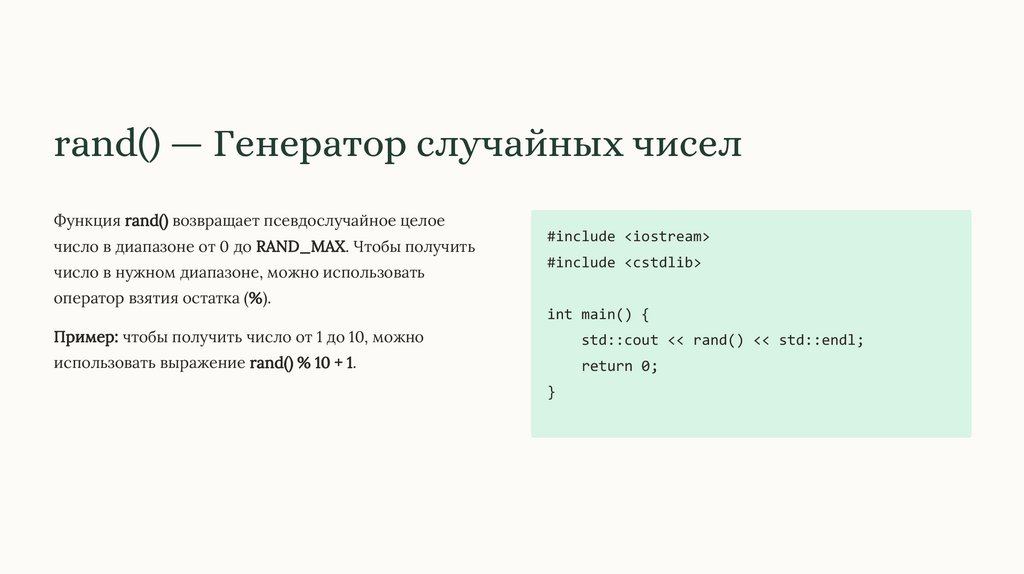 rand() — Генератор случайных чисел

Функция rand() возвращает псевдослучайное целое число в диапазоне от 0 до RAND_MAX. Чтобы получить число в нужном диапазоне, можно использовать оператор взятия остатка (%).

Пример: чтобы получить число от 1 до 10, можно использовать выражение rand() % 10 + 1.

#include <iostream>
#include <cstdlib>

int main() {
    std::cout << rand() << std::endl;
    return 0;
}